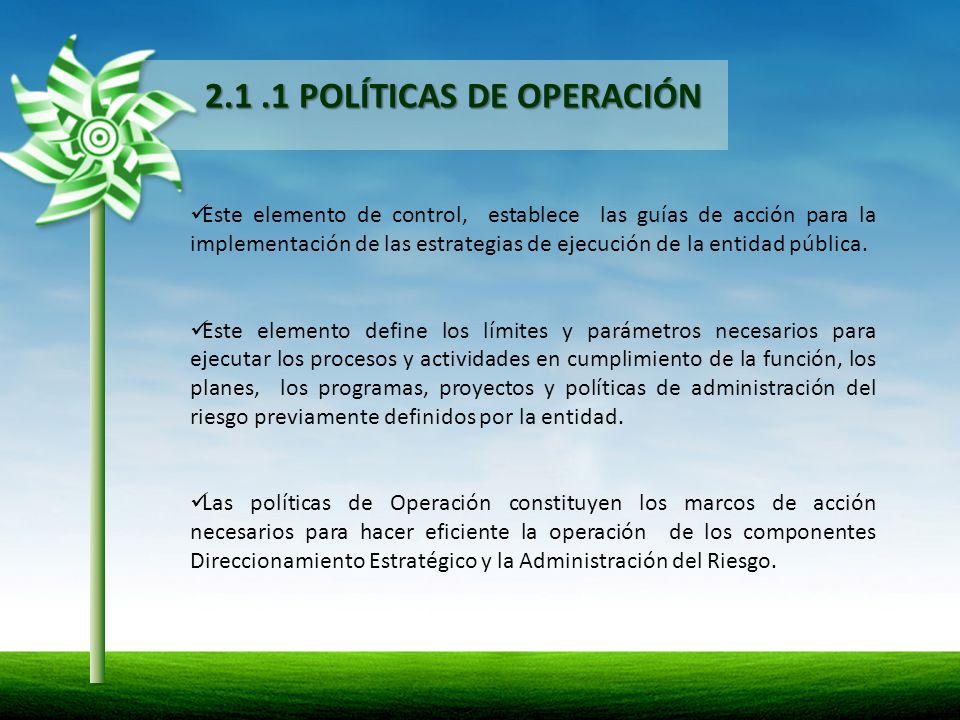 2.1 .1 POLÍTICAS DE OPERACIÓN

✓Este elemento de control, establece las guías de acción para la implementación de las estrategias de ejecución de la entidad pública.

✓Este elemento define los límites y parámetros necesarios para ejecutar los procesos y actividades en cumplimiento de la función, los planes, los programas, proyectos y políticas de administración del riesgo previamente definidos por la entidad.

✓Las políticas de Operación constituyen los marcos de acción necesarios para hacer eficiente la operación de los componentes Direccionamiento Estratégico y la Administración del Riesgo.